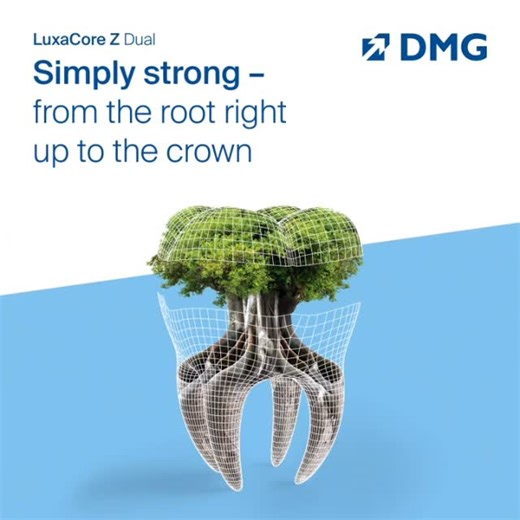 LuxaCore Z Dual

DMG

Simply strong – from the root right up to the crown